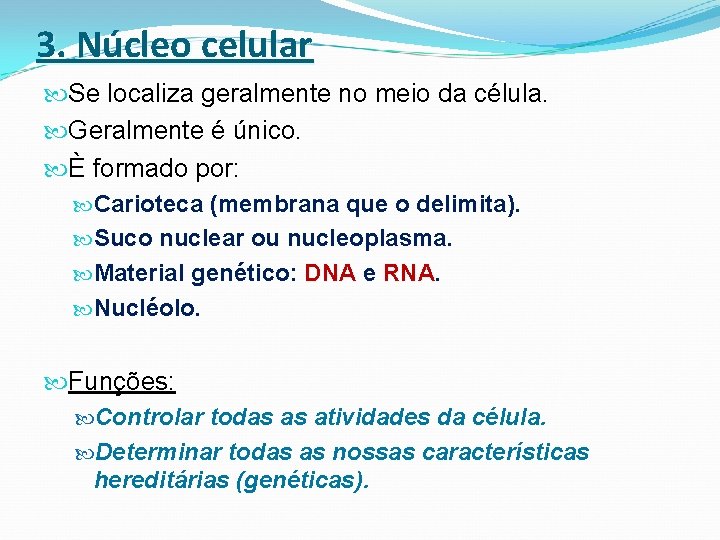 3. Núcleo celular

Se localiza geralmente no meio da célula.

Geralmente é único.

È formado por:

Carioteca (membrana que o delimita).

Suco nuclear ou nucleoplasma.

Material genético: DNA e RNA.

Nucléolo.

Funções:

Controlar todas as atividades da célula.

Determinar todas as nossas características hereditárias (genéticas).